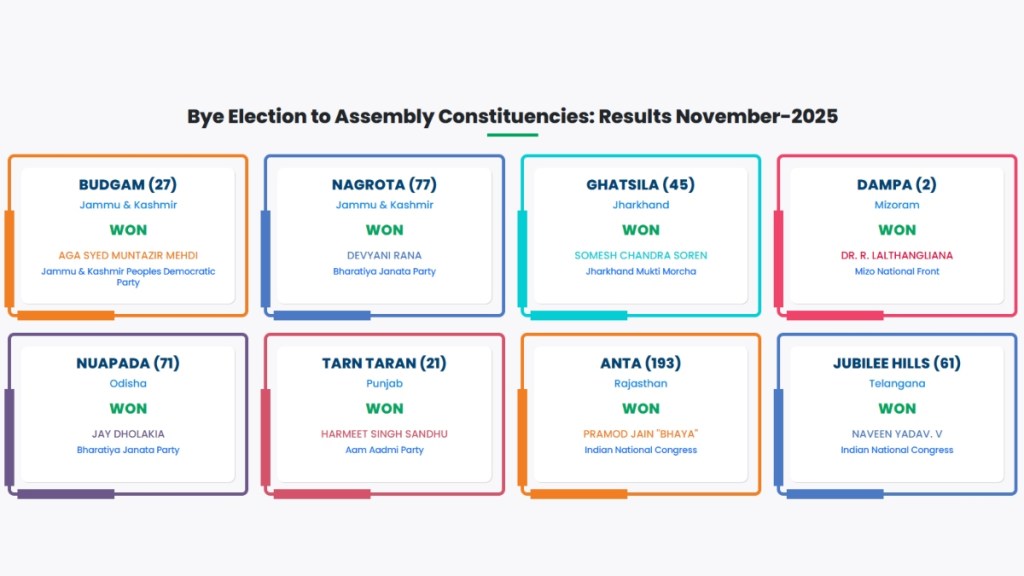 Bye Election to Assembly Constituencies: Results November-2025

BUDGAM (27)
Jammu & Kashmir
WON
AGA SYED MUNTAZIR MEHDI
Jammu & Kashmir Peoples Democratic Party

NAGROTA (77)
Jammu & Kashmir
WON
DEVYANI RANA
Bharatiya Janata Party

GHATSILA (45)
Jharkhand
WON
SOMESH CHANDRA SOREN
Jharkhand Mukti Morcha

DAMPA (2)
Mizoram
WON
DR. R. LALTHANGLIANA
Mizo National Front

NUAPADA (71)
Odisha
WON
JAY DHOLAKIA
Bharatiya Janata Party

TARN TARAN (21)
Punjab
WON
HARMEET SINGH SANDHU
Aam Aadmi Party

ANTA (193)
Rajasthan
WON
PRAMOD JAIN "BHAYA"
Indian National Congress

JUBILEE HILLS (61)
Telangana
WON
NAVEEN YADAV. V
Indian National Congress